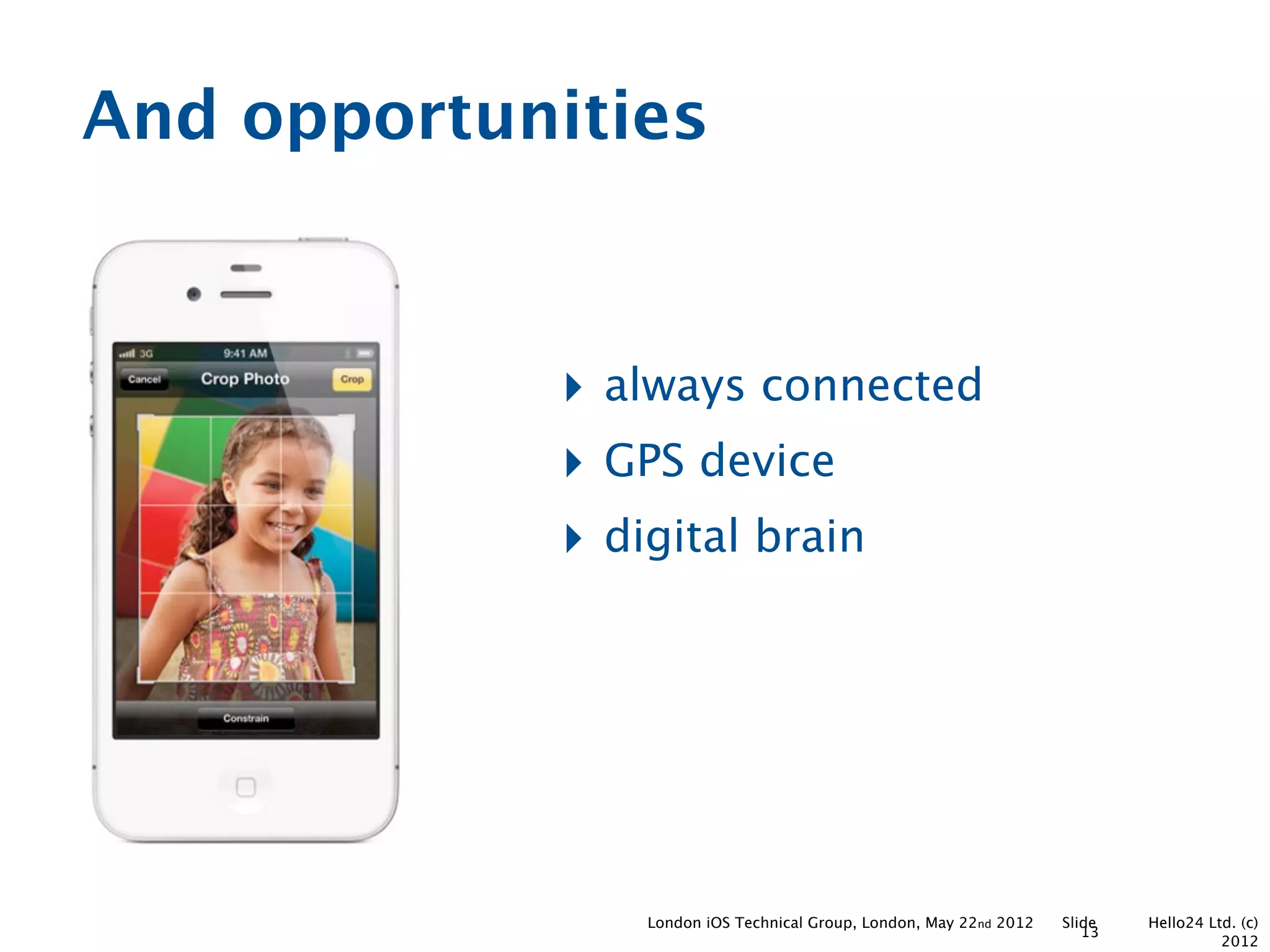 And opportunities

3G 9:41 AM

Cancel Crop Photo Crop

Constrain

always connected

GPS device

digital brain

London iOS Technical Group, London, May 22nd 2012 Slide 13 Hello24 Ltd. (c) 2012